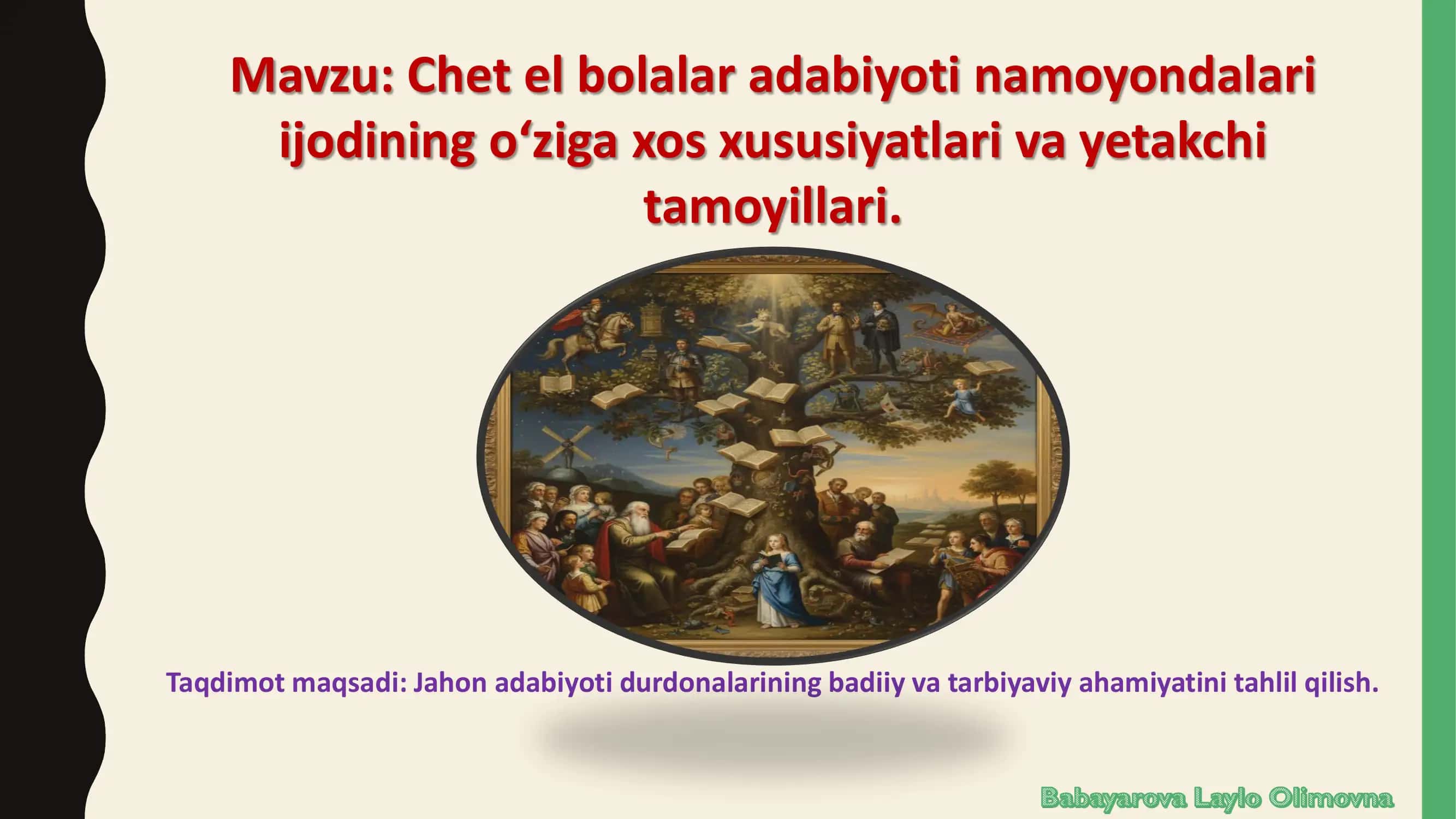 Mavzu: Chet el bolalar adabiyoti namoyondalari ijodining o‘ziga xos xususiyatlari va yetakchi tamoyillari.

Taqdimot maqsadi: Jahon adabiyoti durdonalarining badiiy va tarbiyaviy ahamiyatini tahlil qilish.

Babayarova Laylo Olimovna